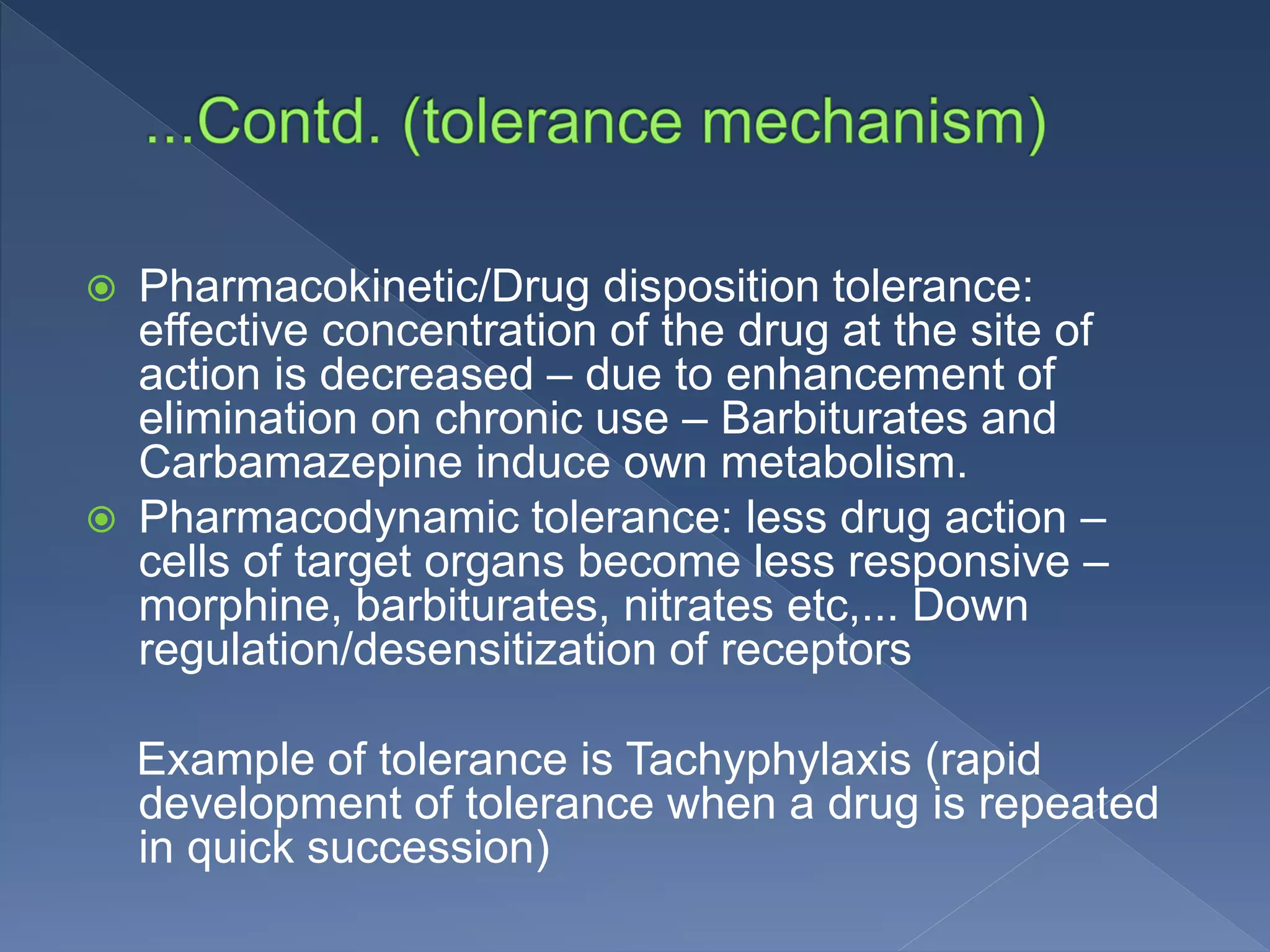 ...Contd. (tolerance mechanism)

Pharmacokinetic/Drug disposition tolerance: effective concentration of the drug at the site of action is decreased – due to enhancement of elimination on chronic use – Barbiturates and Carbamazepine induce own metabolism.

Pharmacodynamic tolerance: less drug action – cells of target organs become less responsive – morphine, barbiturates, nitrates etc,... Down regulation/desensitization of receptors

Example of tolerance is Tachyphylaxis (rapid development of tolerance when a drug is repeated in quick succession)